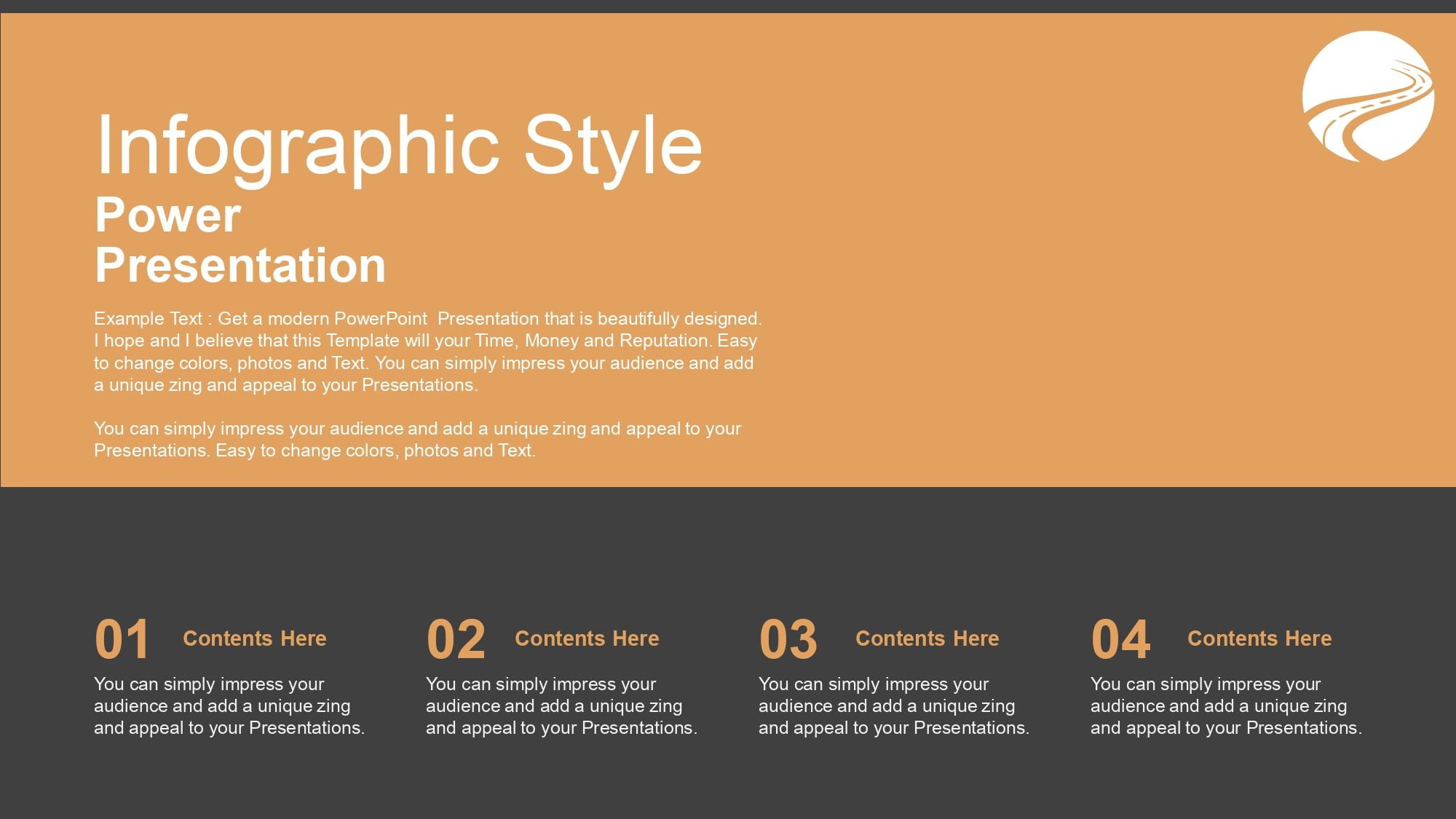 Infographic Style
Power Presentation

Example Text : Get a modern PowerPoint  Presentation that is beautifully designed. I hope and I believe that this Template will your Time, Money and Reputation. Easy to change colors, photos and Text. You can simply impress your audience and add a unique zing and appeal to your Presentations.

You can simply impress your audience and add a unique zing and appeal to your Presentations. Easy to change colors, photos and Text.

01 Contents Here
You can simply impress your audience and add a unique zing and appeal to your Presentations.

02 Contents Here
You can simply impress your audience and add a unique zing and appeal to your Presentations.

03 Contents Here
You can simply impress your audience and add a unique zing and appeal to your Presentations.

04 Contents Here
You can simply impress your audience and add a unique zing and appeal to your Presentations.